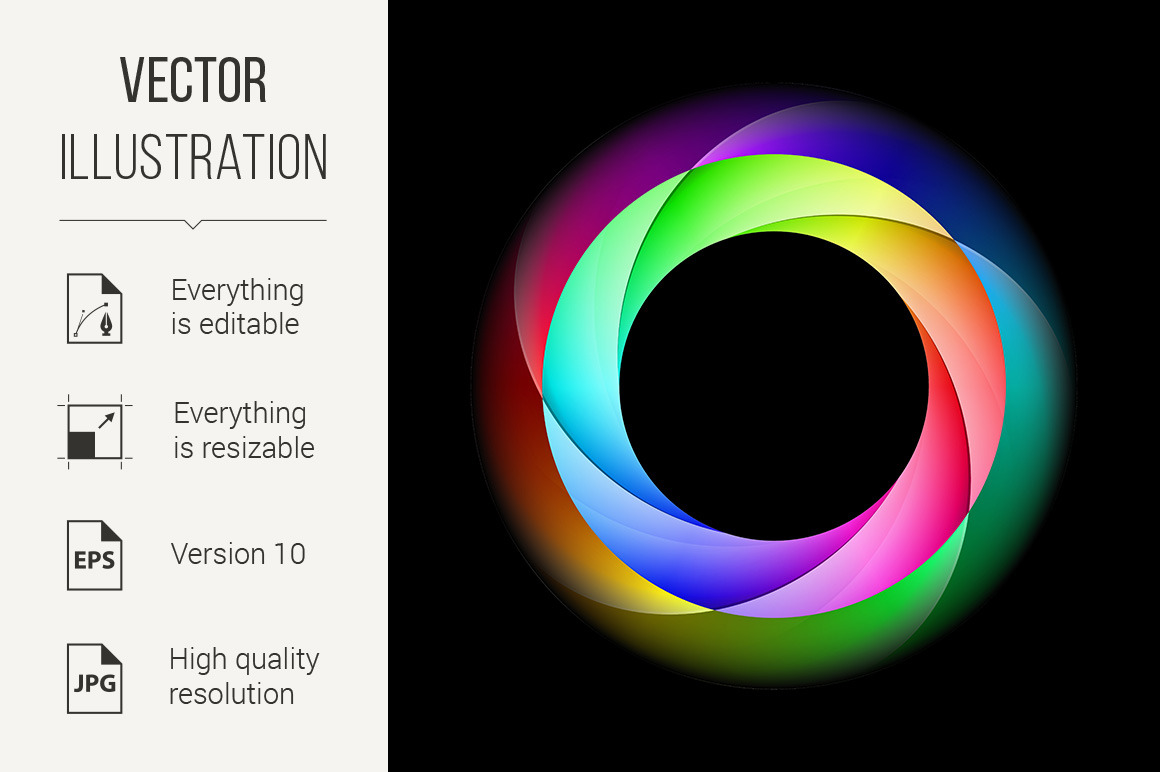 VECTOR
ILLUSTRATION

Everything is editable

Everything is resizable

EPS

Version 10

JPG

High quality resolution